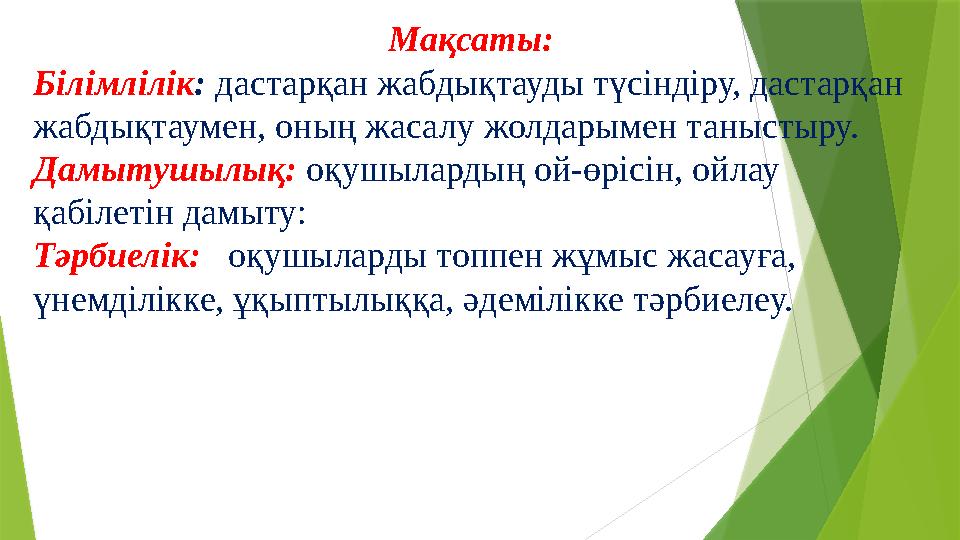 Мақсаты:

Білімлілік: дастарқан жабдықтауды түсіндіру, дастарқан жабдықтаумен, оның жасалу жолдарымен таныстыру.

Дамытушылық: оқушылардың ой-өрісін, ойлау қабілетін дамыту:

Тәрбиелік: оқушыларды топпен жұмыс жасауға, үнемділікке, ұқыптылыққа, әдемілікке тәрбиелеу.